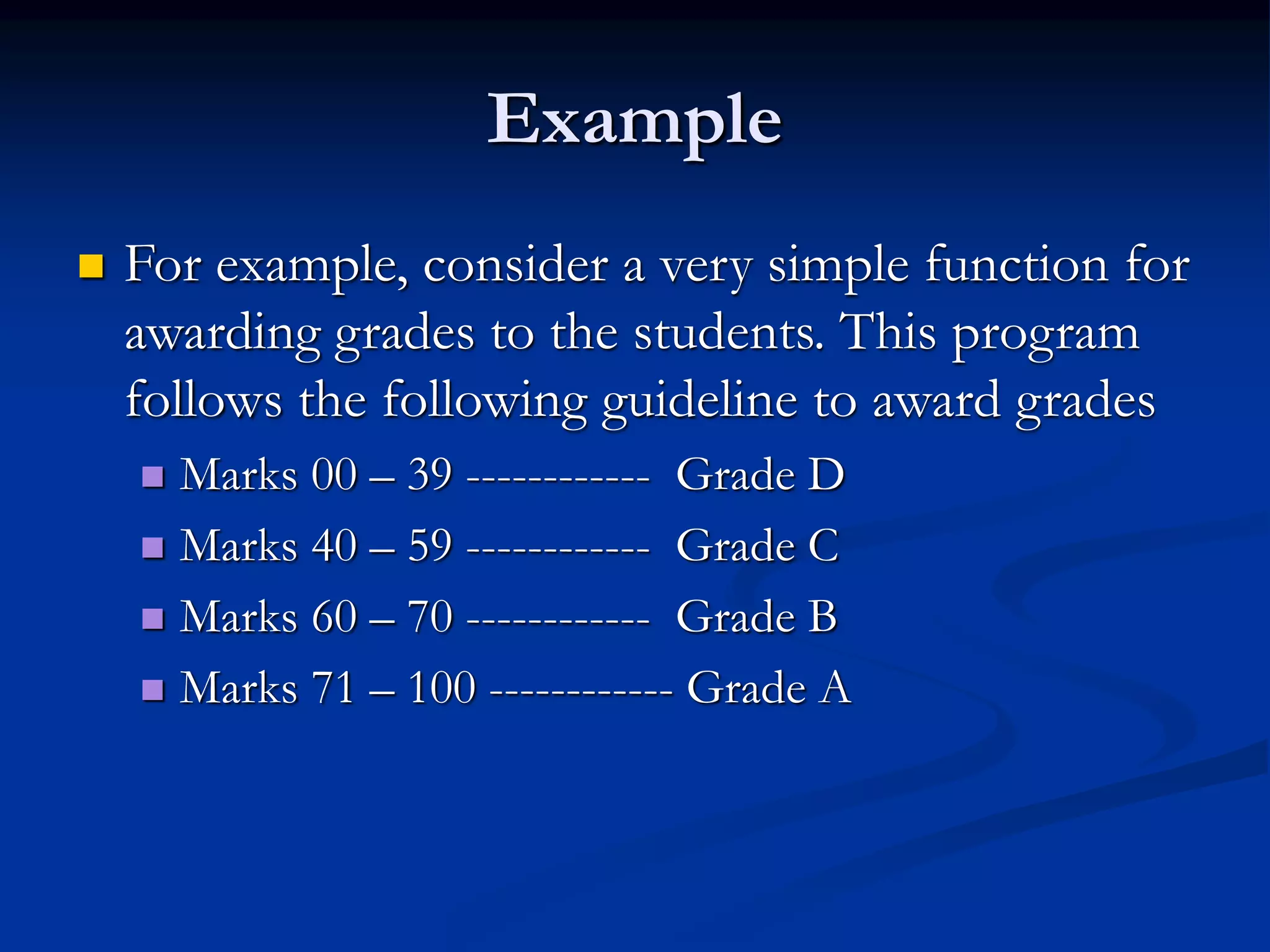 Example

For example, consider a very simple function for awarding grades to the students. This program follows the following guideline to award grades

Marks 00 – 39 ------------ Grade D

Marks 40 – 59 ------------ Grade C

Marks 60 – 70 ------------ Grade B

Marks 71 – 100 ------------ Grade A